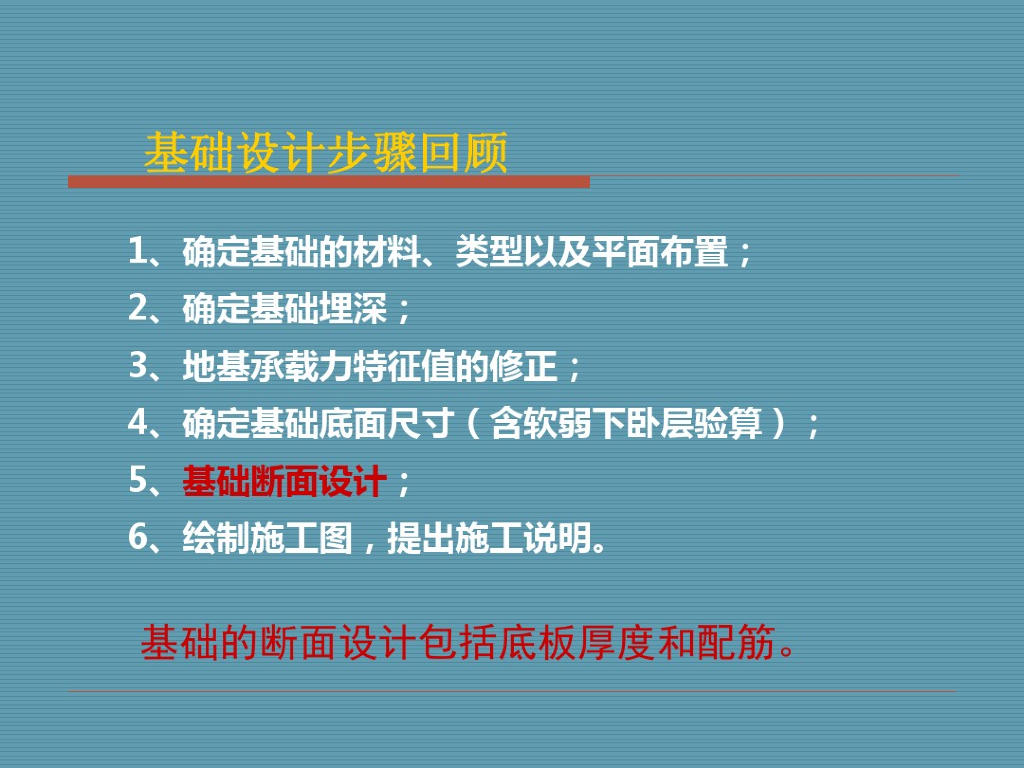 基础设计步骤回顾

1、确定基础的材料、类型以及平面布置；
2、确定基础埋深；
3、地基承载力特征值的修正；
4、确定基础底面尺寸（含软弱下卧层验算）；
5、基础断面设计；
6、绘制施工图，提出施工说明。

基础的断面设计包括底板厚度和配筋。